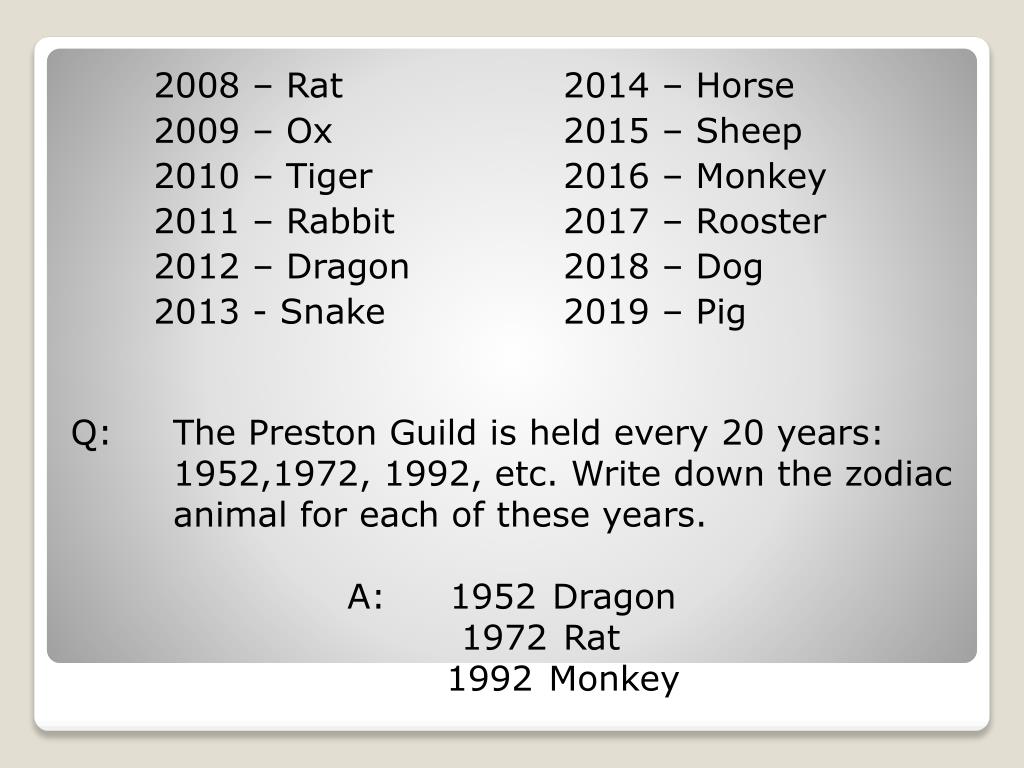 2008 – Rat
2009 – Ox
2010 – Tiger
2011 – Rabbit
2012 – Dragon
2013 - Snake

2014 – Horse
2015 – Sheep
2016 – Monkey
2017 – Rooster
2018 – Dog
2019 – Pig

Q: The Preston Guild is held every 20 years: 1952,1972, 1992, etc. Write down the zodiac animal for each of these years.

A: 1952 Dragon
1972 Rat
1992 Monkey